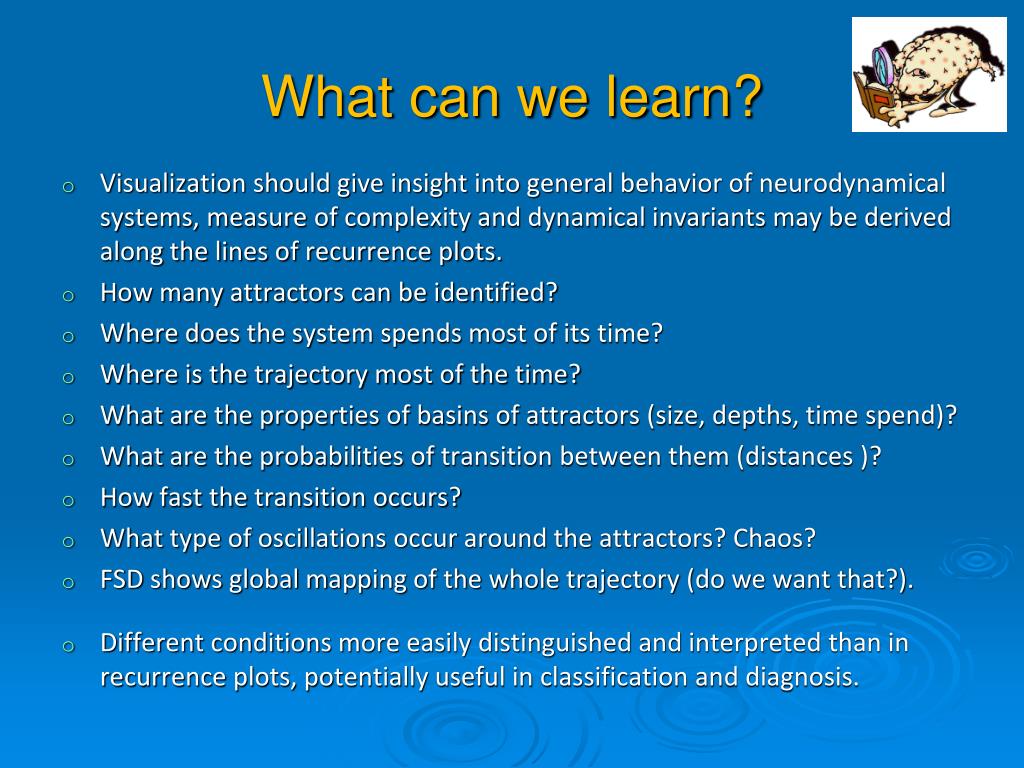 What can we learn?

o Visualization should give insight into general behavior of neurodynamical systems, measure of complexity and dynamical invariants may be derived along the lines of recurrence plots.
o How many attractors can be identified?
o Where does the system spends most of its time?
o Where is the trajectory most of the time?
o What are the properties of basins of attractors (size, depths, time spend)?
o What are the probabilities of transition between them (distances )?
o How fast the transition occurs?
o What type of oscillations occur around the attractors? Chaos?
o FSD shows global mapping of the whole trajectory (do we want that?).

o Different conditions more easily distinguished and interpreted than in recurrence plots, potentially useful in classification and diagnosis.